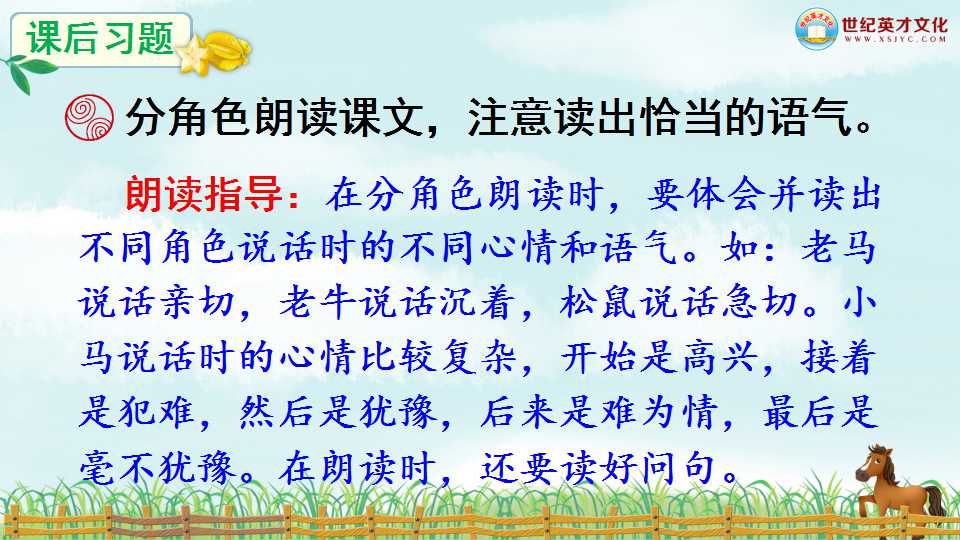 课后习题

世纪英才文化
WWW.XSJYC.COM

分角色朗读课文，注意读出恰当的语气。

朗读指导：在分角色朗读时，要体会并读出不同角色说话时的不同心情和语气。如：老马说话亲切，老牛说话沉着，松鼠说话急切。小马说话时的心情比较复杂，开始是高兴，接着是犯难，然后是犹豫，后来是难为情，最后是毫不犹豫。在朗读时，还要读好问句。